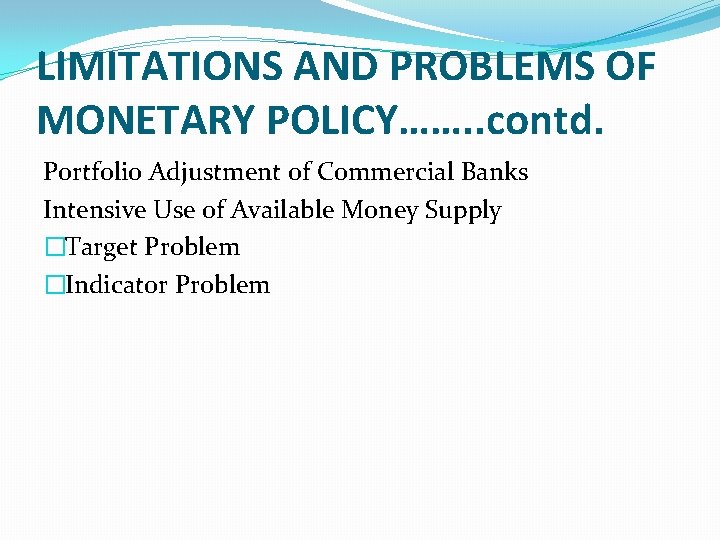 LIMITATIONS AND PROBLEMS OF MONETARY POLICY……..contd.

Portfolio Adjustment of Commercial Banks

Intensive Use of Available Money Supply

□Target Problem

□Indicator Problem